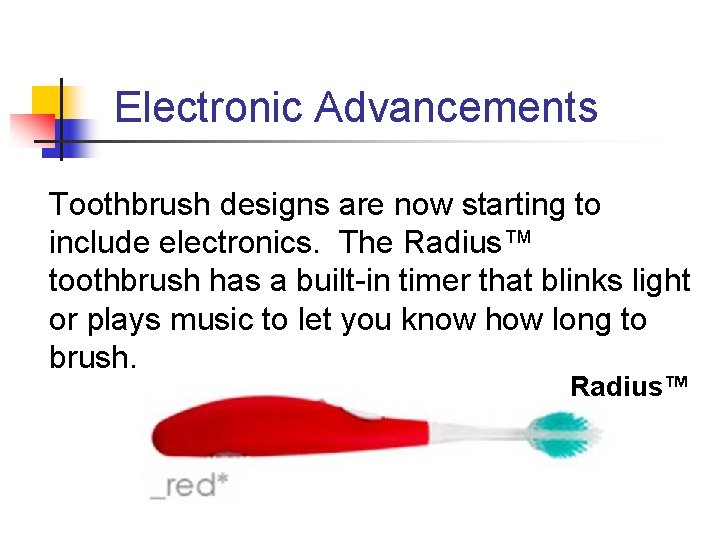 Electronic Advancements

Toothbrush designs are now starting to include electronics. The Radius™ toothbrush has a built-in timer that blinks light or plays music to let you know how long to brush.

Radius™

_red*